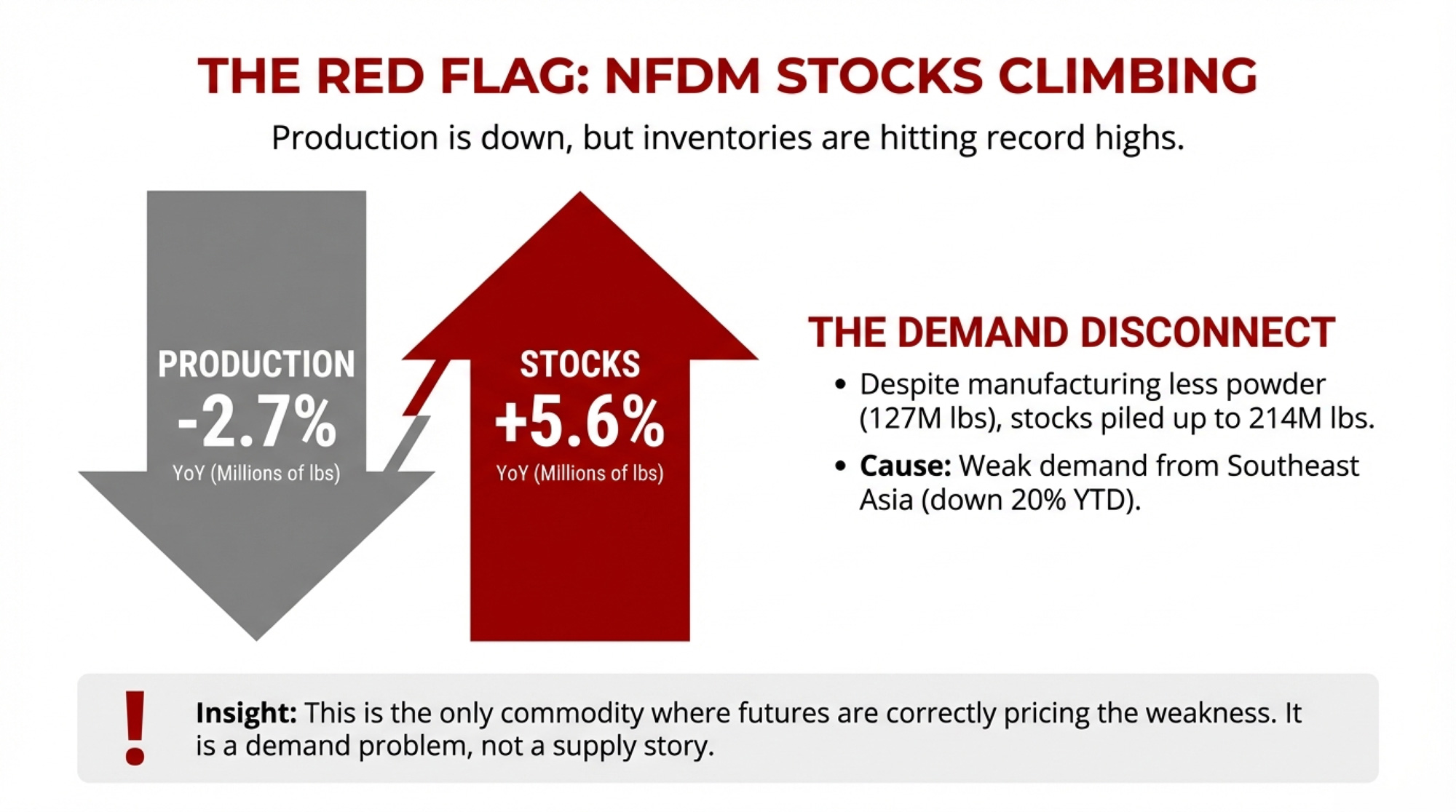 THE RED FLAG: NFDM STOCKS CLIMBING

Production is down, but inventories are hitting record highs.

PRODUCTION
-2.7%
YoY (Millions of lbs)

STOCKS
+5.6%
YoY (Millions of lbs)

THE DEMAND DISCONNECT

• Despite manufacturing less powder (127M lbs), stocks piled up to 214M lbs.

• Cause: Weak demand from Southeast Asia (down 20% YTD).

!

Insight: This is the only commodity where futures are correctly pricing the weakness. It is a demand problem, not a supply story.